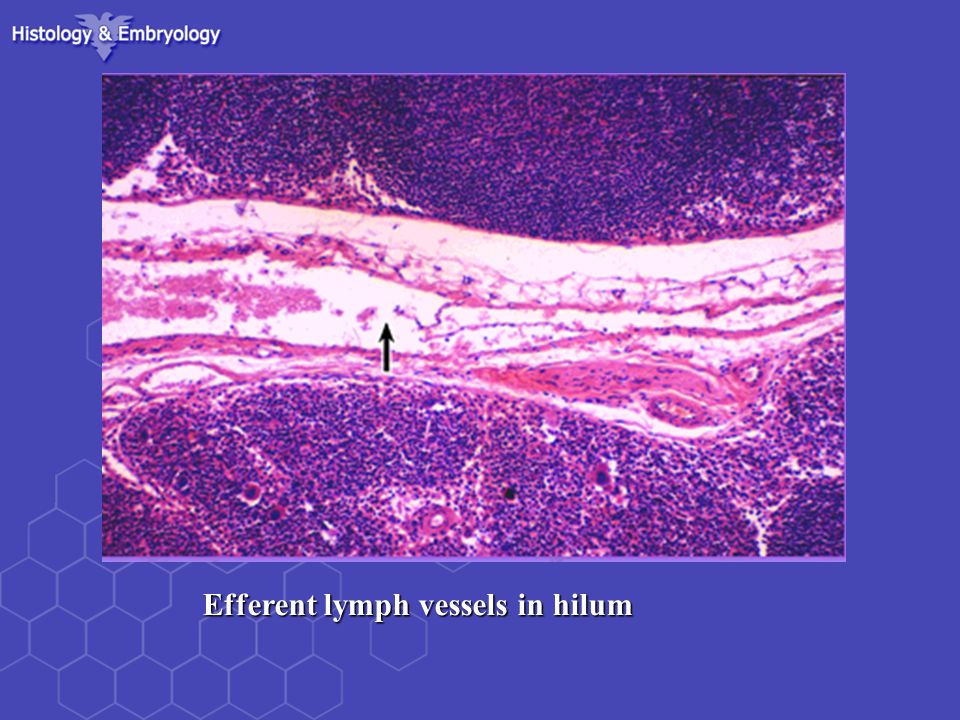 Histology & Embryology

Efferent lymph vessels in hilum